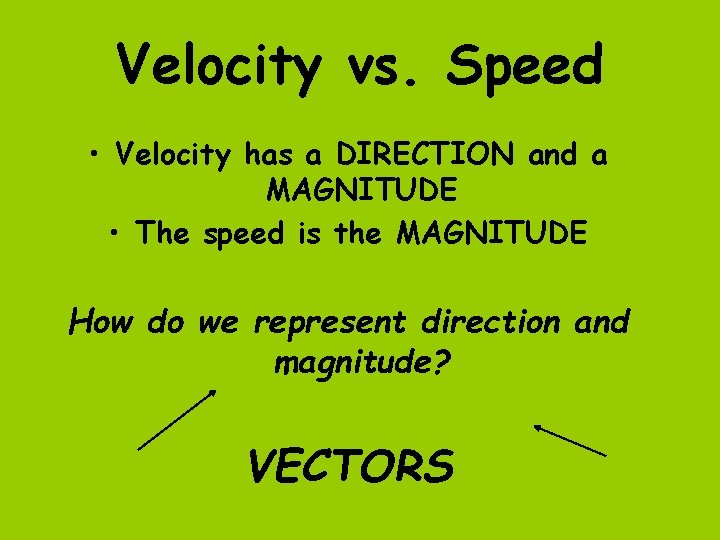 Velocity vs. Speed

• Velocity has a DIRECTION and a MAGNITUDE

• The speed is the MAGNITUDE

How do we represent direction and magnitude?

VECTORS